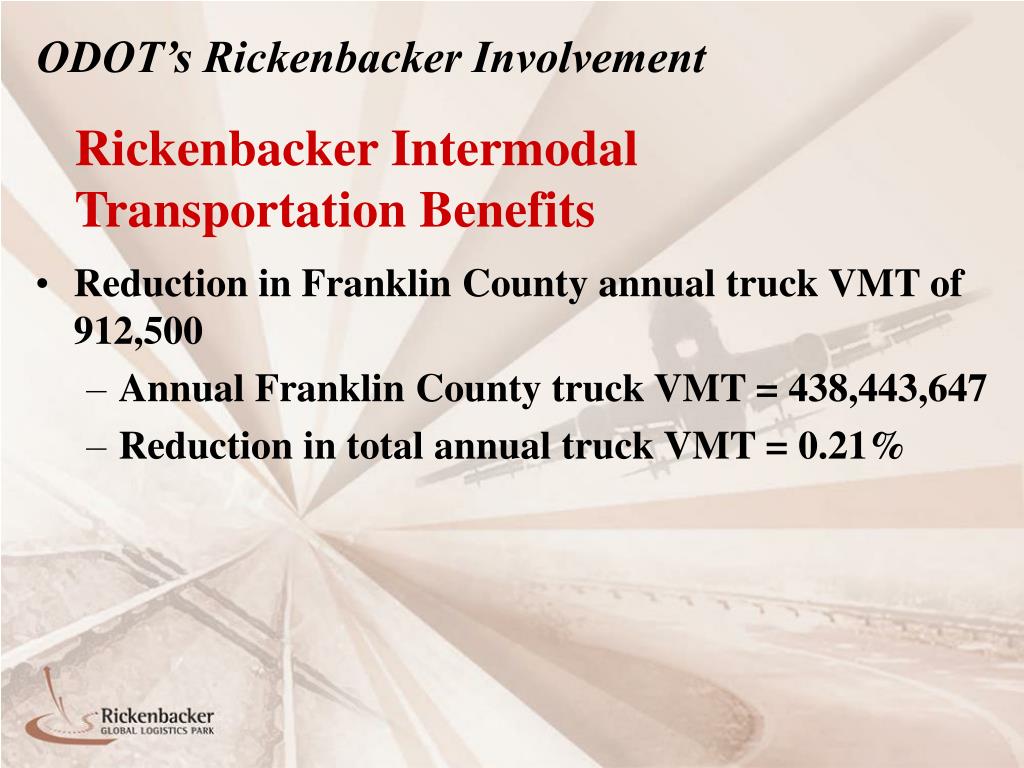 ODOT's Rickenbacker Involvement

Rickenbacker Intermodal Transportation Benefits

• Reduction in Franklin County annual truck VMT of 912,500
– Annual Franklin County truck VMT = 438,443,647
– Reduction in total annual truck VMT = 0.21%

Rickenbacker
GLOBAL LOGISTICS PARK